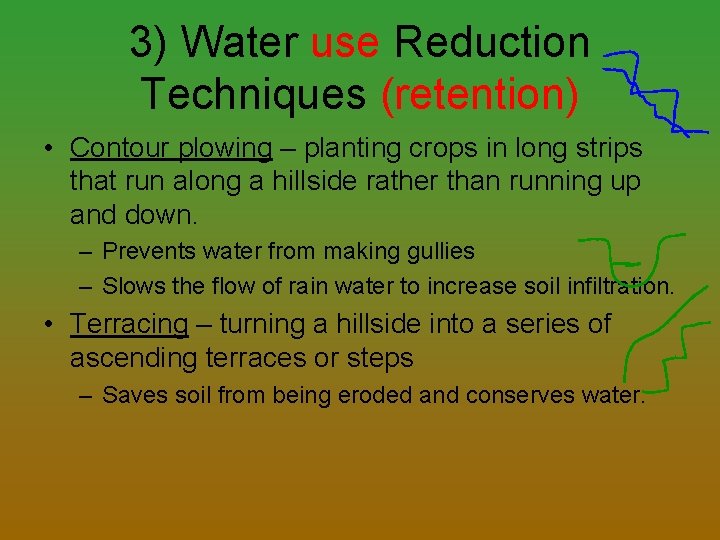 3) Water use Reduction Techniques (retention)

• Contour plowing – planting crops in long strips that run along a hillside rather than running up and down.
  – Prevents water from making gullies
  – Slows the flow of rain water to increase soil infiltration.

• Terracing – turning a hillside into a series of ascending terraces or steps
  – Saves soil from being eroded and conserves water.